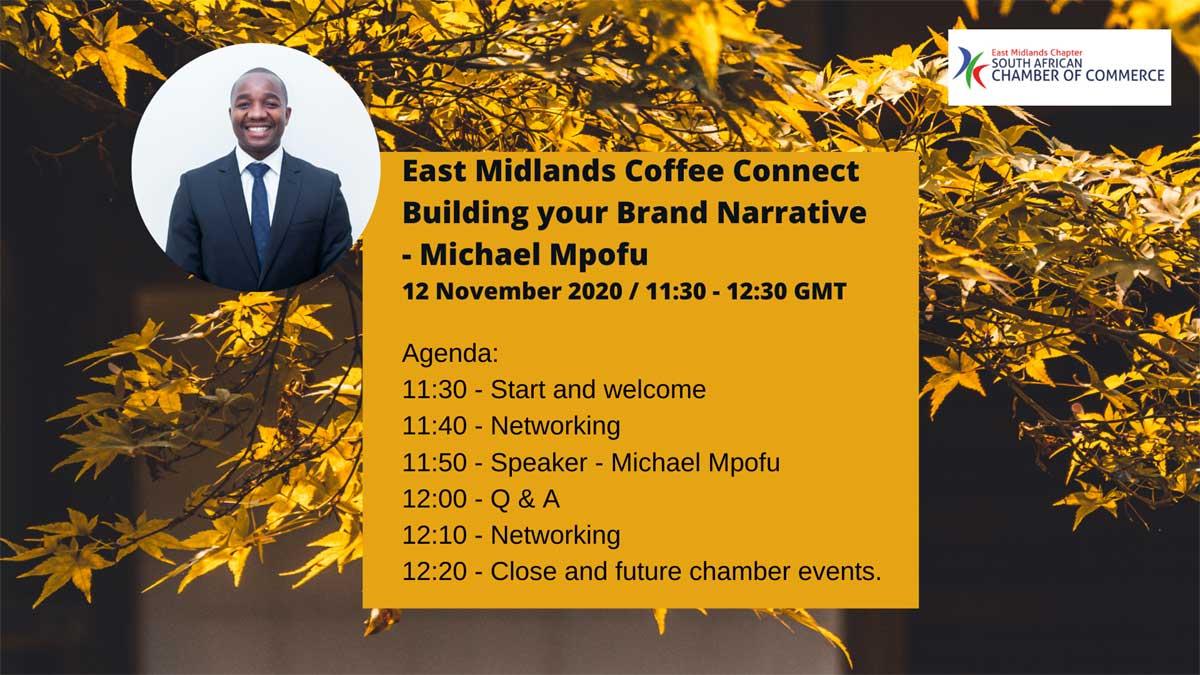 East Midlands Chapter
SOUTH AFRICAN
CHAMBER OF COMMERCE

East Midlands Coffee Connect
Building your Brand Narrative
- Michael Mpofu
12 November 2020 / 11:30 - 12:30 GMT

Agenda:
11:30 - Start and welcome
11:40 - Networking
11:50 - Speaker - Michael Mpofu
12:00 - Q & A
12:10 - Networking
12:20 - Close and future chamber events.